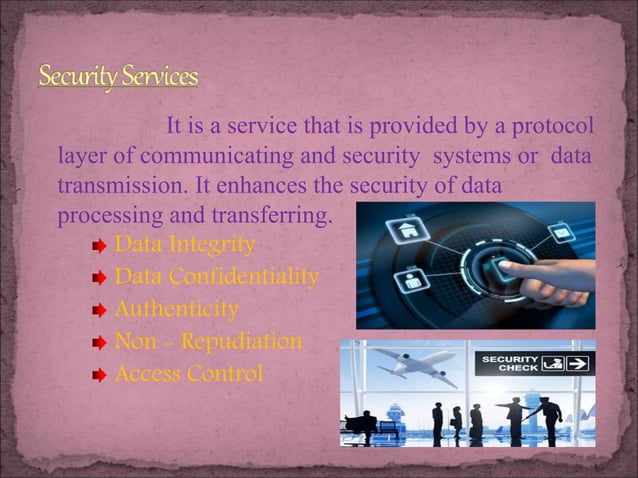 Security Services

It is a service that is provided by a protocol layer of communicating and security systems or data transmission. It enhances the security of data processing and transferring.

Data Integrity
Data Confidentiality
Authenticity
Non - Repudiation
Access Control

SECURITY CHECK